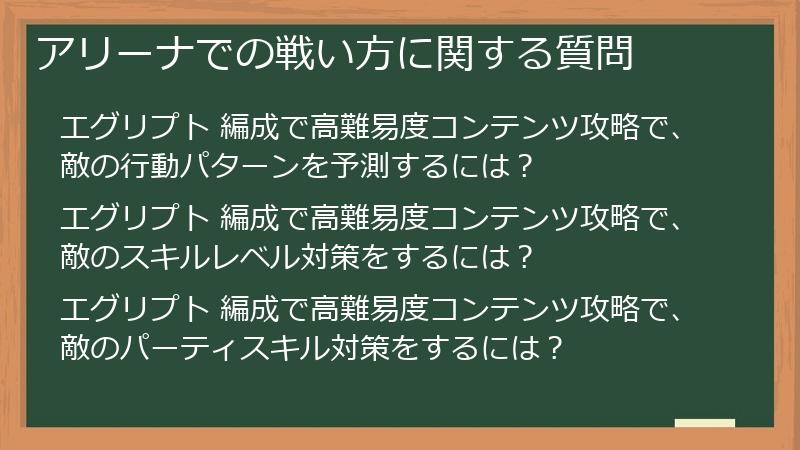 アリーナでの戦い方に関する質問

エグリプト 編成で高難易度コンテンツ攻略で、敵の行動パターンを予測するには？

エグリプト 編成で高難易度コンテンツ攻略で、敵のスキルレベル対策をするには？

エグリプト 編成で高難易度コンテンツ攻略で、敵のパーティスキル対策をするには？